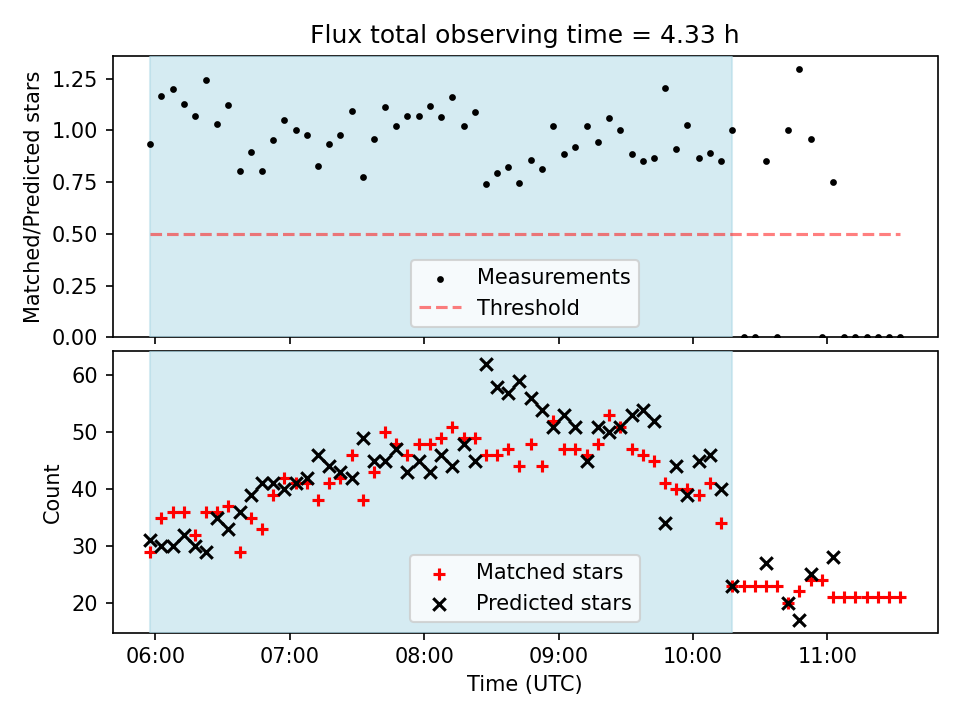 Flux total observing time = 4.33 h

Matched/Predicted stars

1.25
1.00
0.75
0.50
0.25
0.00

Measurements
Threshold

Count

60
50
40
30
20

Matched stars
Predicted stars

06:00
07:00
08:00
09:00
10:00
11:00

Time (UTC)